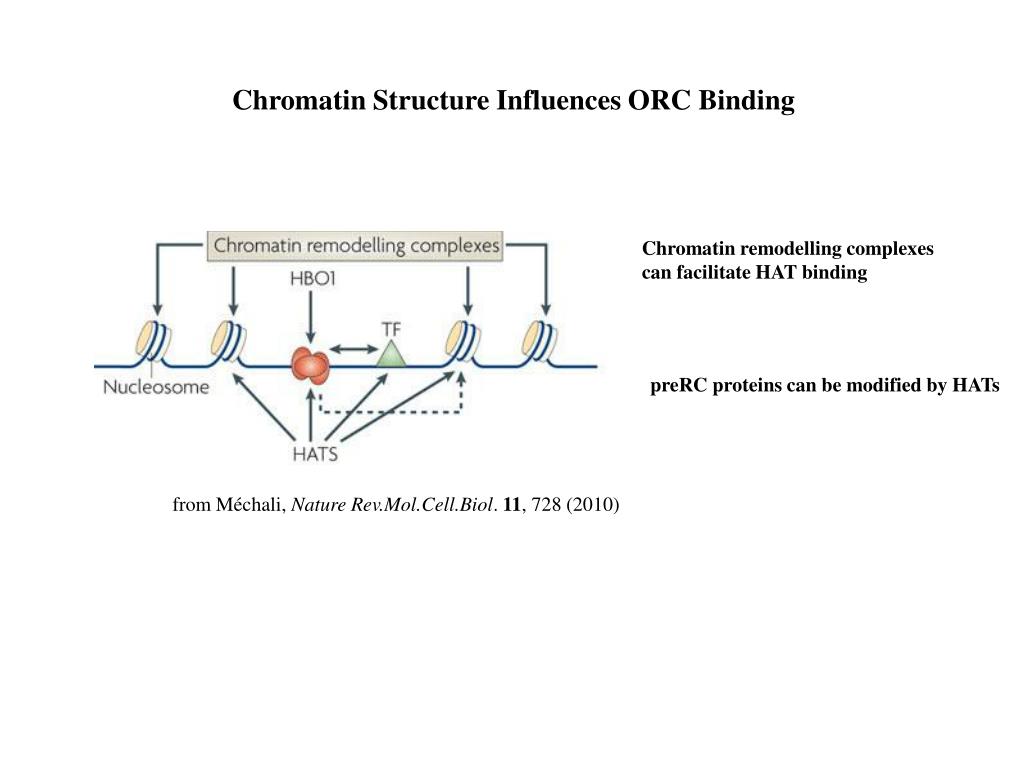 Chromatin Structure Influences ORC Binding

Chromatin remodelling complexes

HBO1

TF

Nucleosome

HATS

Chromatin remodelling complexes can facilitate HAT binding

preRC proteins can be modified by HATs

from Méchali, Nature Rev.Mol.Cell.Biol. 11, 728 (2010)